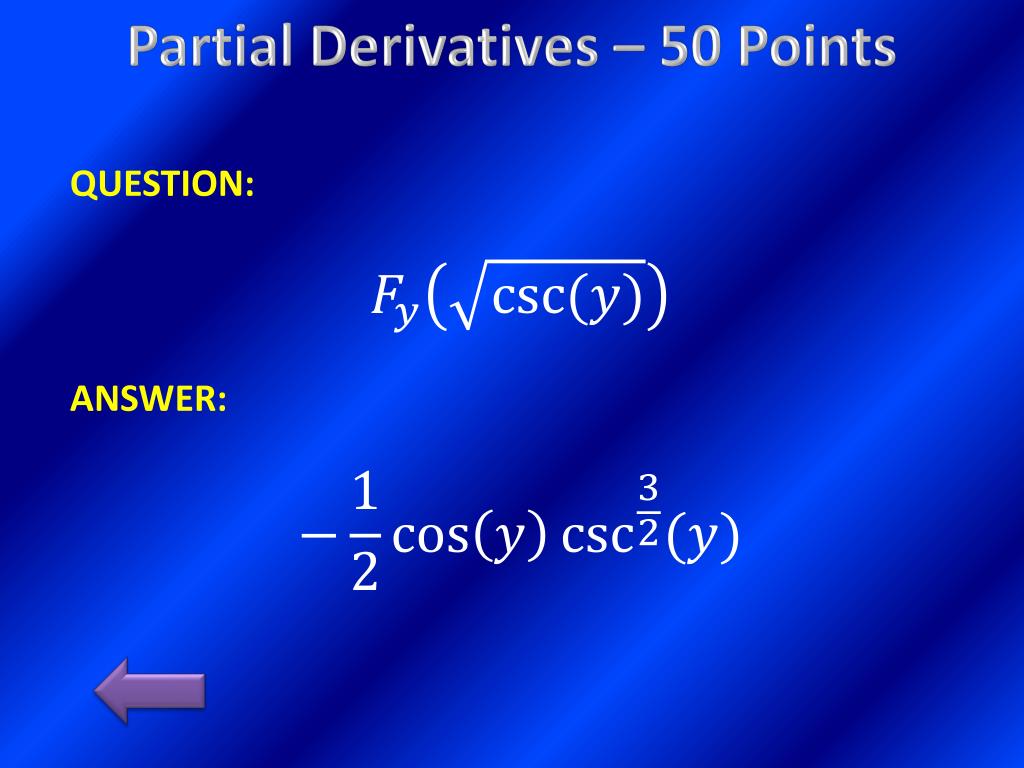 Partial Derivatives – 50 Points

QUESTION:

$F_y\left(\sqrt{\csc(y)}\right)$

ANSWER:

$-\frac{1}{2}\cos(y)\csc^{\frac{3}{2}}(y)$